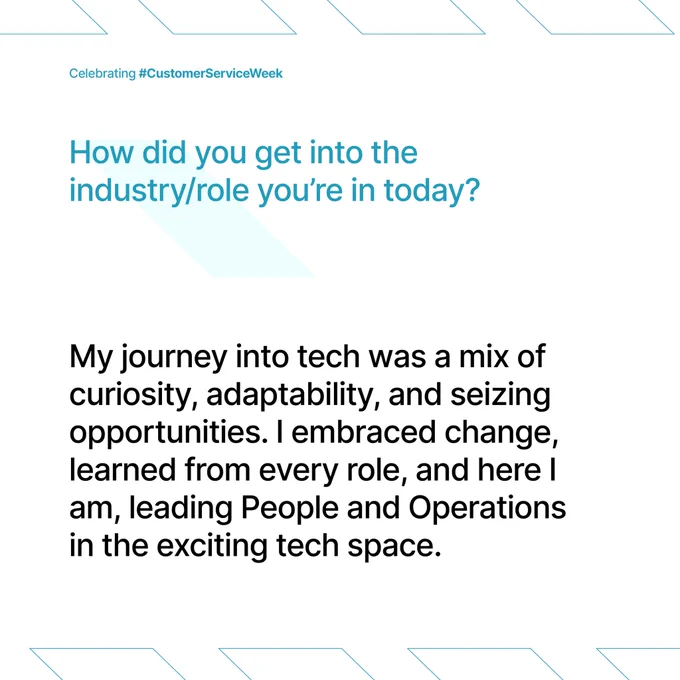 Celebrating #CustomerServiceWeek

How did you get into the industry/role you're in today?

My journey into tech was a mix of curiosity, adaptability, and seizing opportunities. I embraced change, learned from every role, and here I am, leading People and Operations in the exciting tech space.